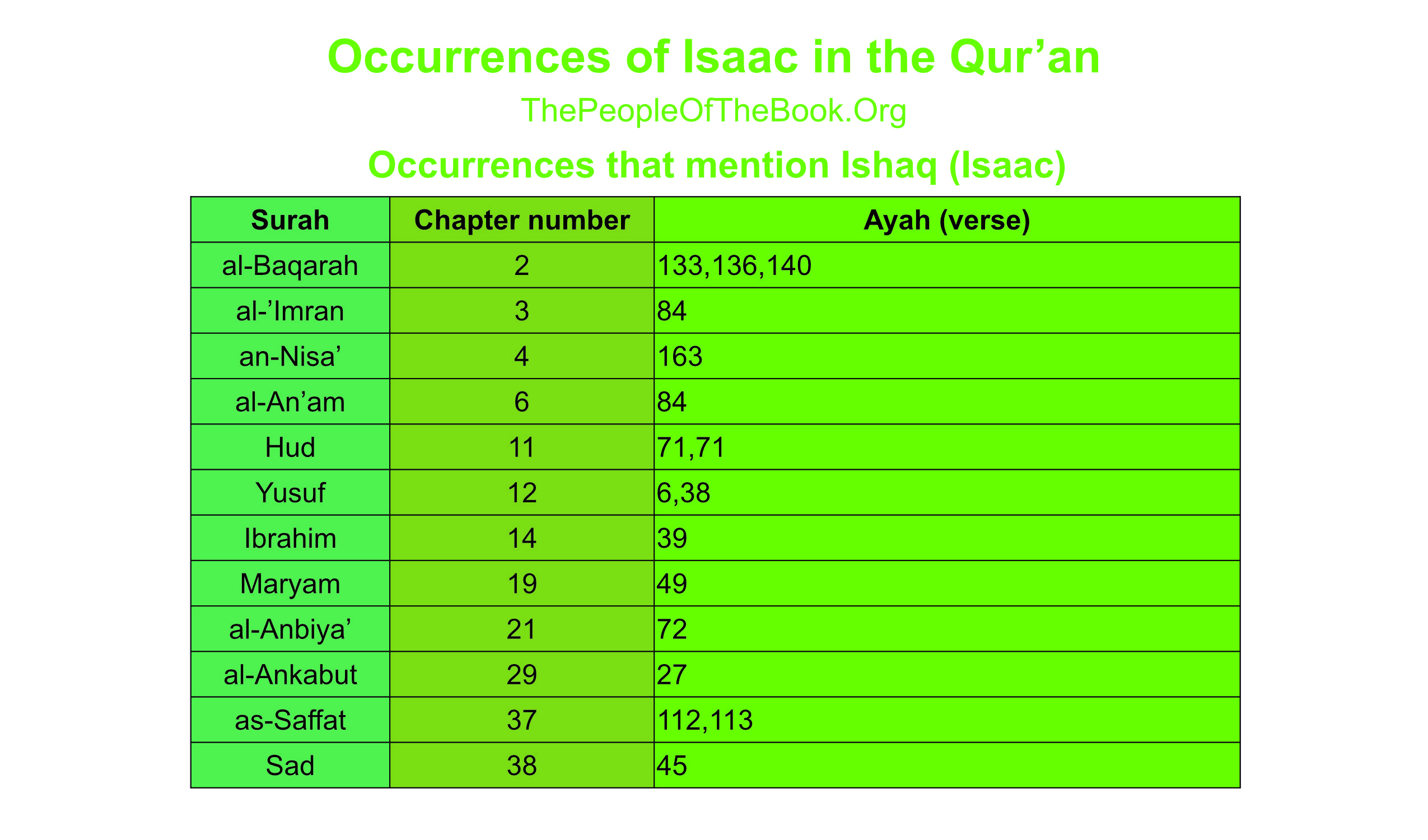 Occurrences of Isaac in the Qur’an

ThePeopleOfTheBook.Org

Occurrences that mention Ishaq (Isaac)

| Surah | Chapter number | Ayah (verse) |
|---|---|---|
| al-Baqarah | 2 | 133,136,140 |
| al-’Imran | 3 | 84 |
| an-Nisa’ | 4 | 163 |
| al-An’am | 6 | 84 |
| Hud | 11 | 71,71 |
| Yusuf | 12 | 6,38 |
| Ibrahim | 14 | 39 |
| Maryam | 19 | 49 |
| al-Anbiya’ | 21 | 72 |
| al-Ankabut | 29 | 27 |
| as-Saffat | 37 | 112,113 |
| Sad | 38 | 45 |